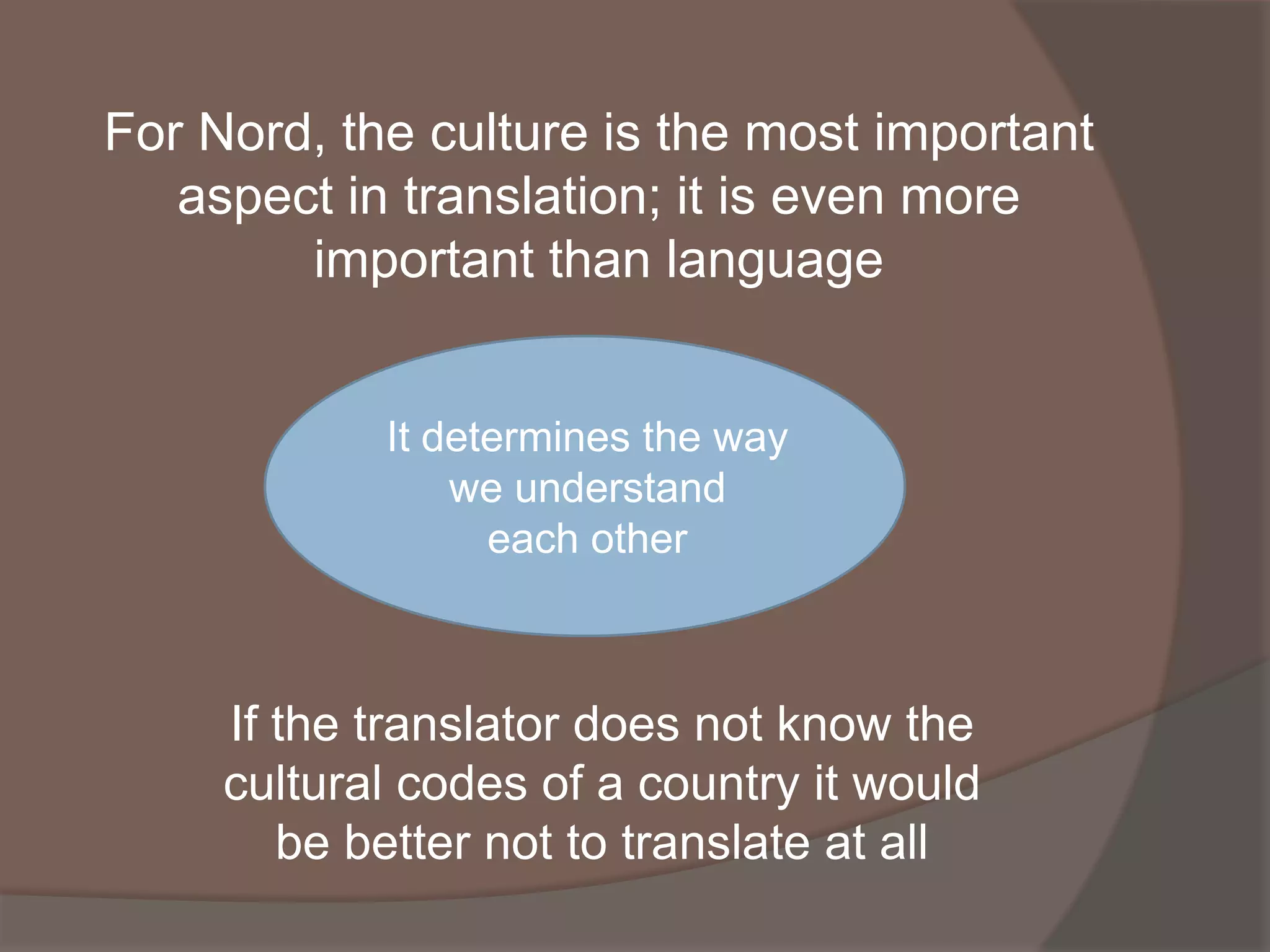 For Nord, the culture is the most important aspect in translation; it is even more important than language

It determines the way we understand each other

If the translator does not know the cultural codes of a country it would be better not to translate at all